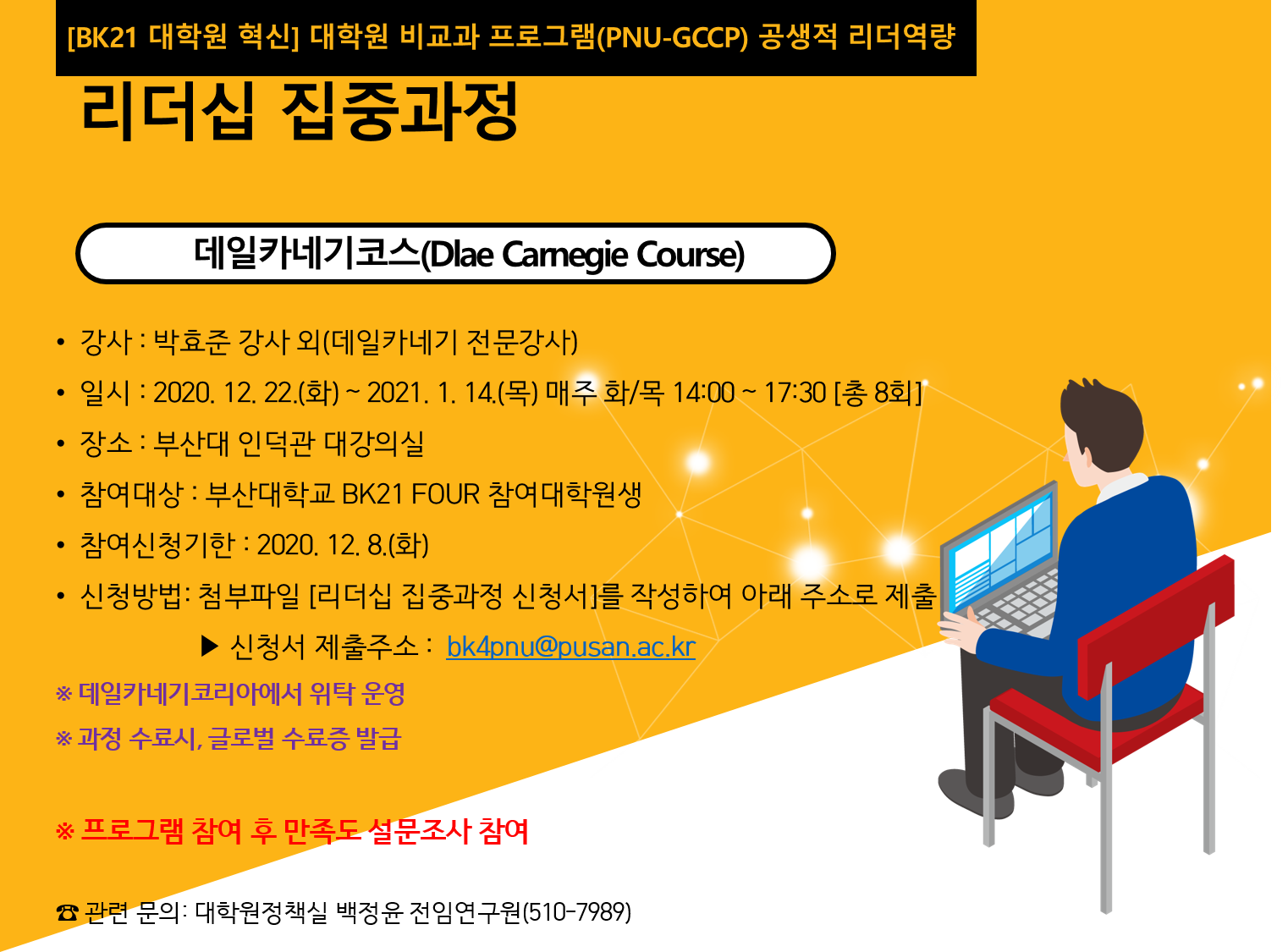 [BK21 대학원 혁신] 대학원 비교과 프로그램(PNU-GCCP) 공생적 리더역량

리더십 집중과정

데일카네기코스(Dlae Carnegie Course)

• 강사 : 박효준 강사 외(데일카네기 전문강사)
• 일시 : 2020. 12. 22.(화) ~ 2021. 1. 14.(목) 매주 화/목 14:00 ~ 17:30 [총 8회]
• 장소 : 부산대 인덕관 대강의실
• 참여대상 : 부산대학교 BK21 FOUR 참여대학원생
• 참여신청기한 : 2020. 12. 8.(화)
• 신청방법: 첨부파일 [리더십 집중과정 신청서]를 작성하여 아래 주소로 제출

▶ 신청서 제출주소 : bk4pnu@pusan.ac.kr

※ 데일카네기코리아에서 위탁 운영
※ 과정 수료시, 글로벌 수료증 발급

※ 프로그램 참여 후 만족도 설문조사 참여

☎ 관련 문의: 대학원정책실 백정윤 전임연구원(510-7989)